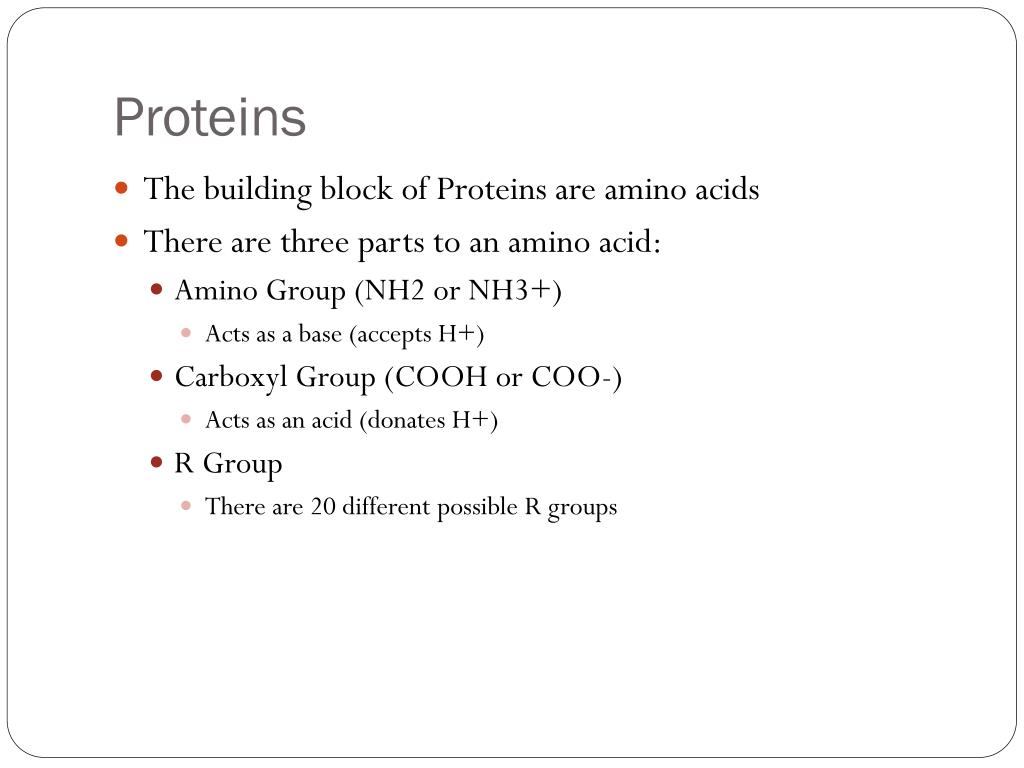 Proteins

- The building block of Proteins are amino acids
- There are three parts to an amino acid:
  - Amino Group (NH2 or NH3+)
    - Acts as a base (accepts H+)
  - Carboxyl Group (COOH or COO-)
    - Acts as an acid (donates H+)
  - R Group
    - There are 20 different possible R groups